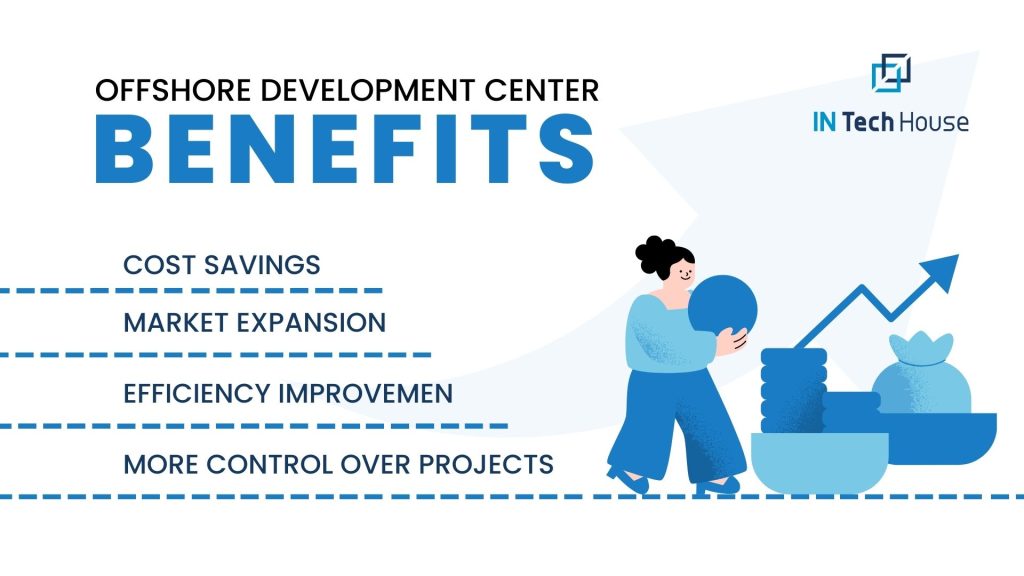 OFFSHORE DEVELOPMENT CENTER
BENEFITS

IN Tech House

COST SAVINGS

MARKET EXPANSION

EFFICIENCY IMPROVEMEN

MORE CONTROL OVER PROJECTS